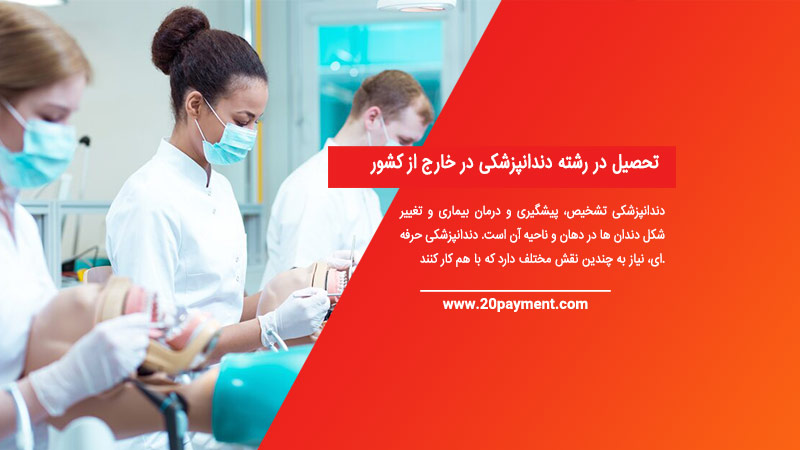 تحصیل در رشته دندانپزشکی در خارج از کشور

دندانپزشکی تشخیص، پیشگیری و درمان بیماری و تغییر شکل دندان ها در دهان و ناحیه آن است. دندانپزشکی حرفه ای، نیاز به چندین نقش مختلف دارد که با هم کار کنند.

www.20payment.com